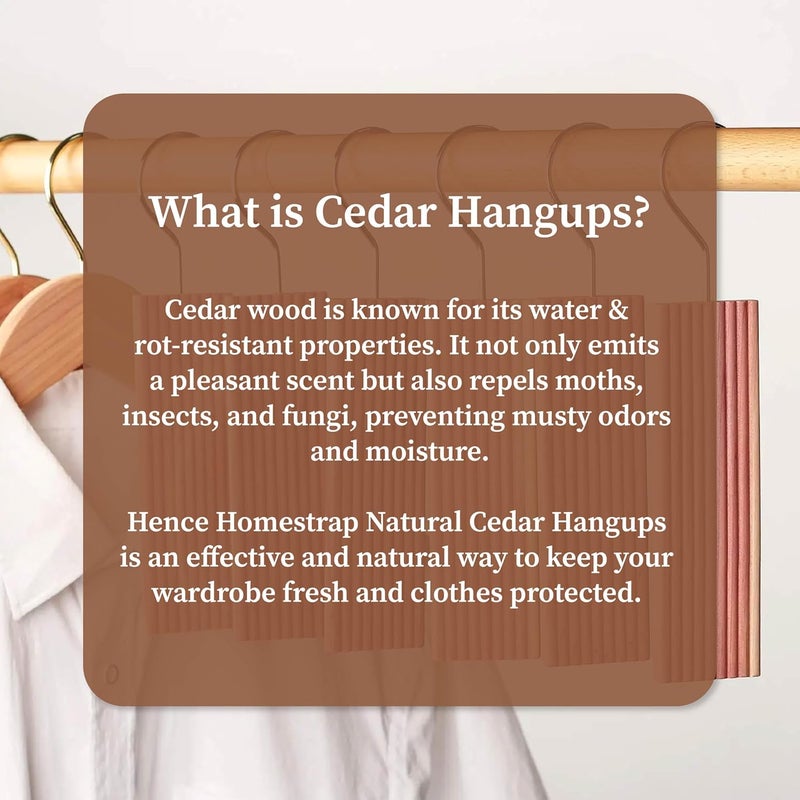 What is Cedar Hangups?

Cedar wood is known for its water & rot-resistant properties. It not only emits a pleasant scent but also repels moths, insects, and fungi, preventing musty odors and moisture.

Hence Homestrap Natural Cedar Hangups is an effective and natural way to keep your wardrobe fresh and clothes protected.